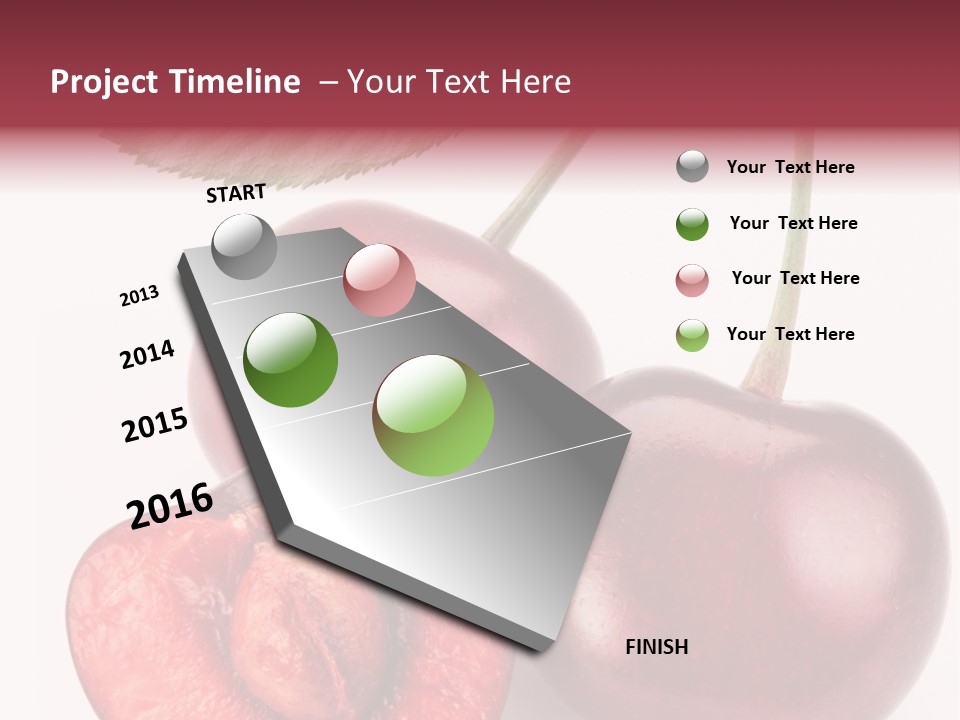 Project Timeline – Your Text Here

START

2013

2014

2015

2016

FINISH

Your Text Here

Your Text Here

Your Text Here

Your Text Here